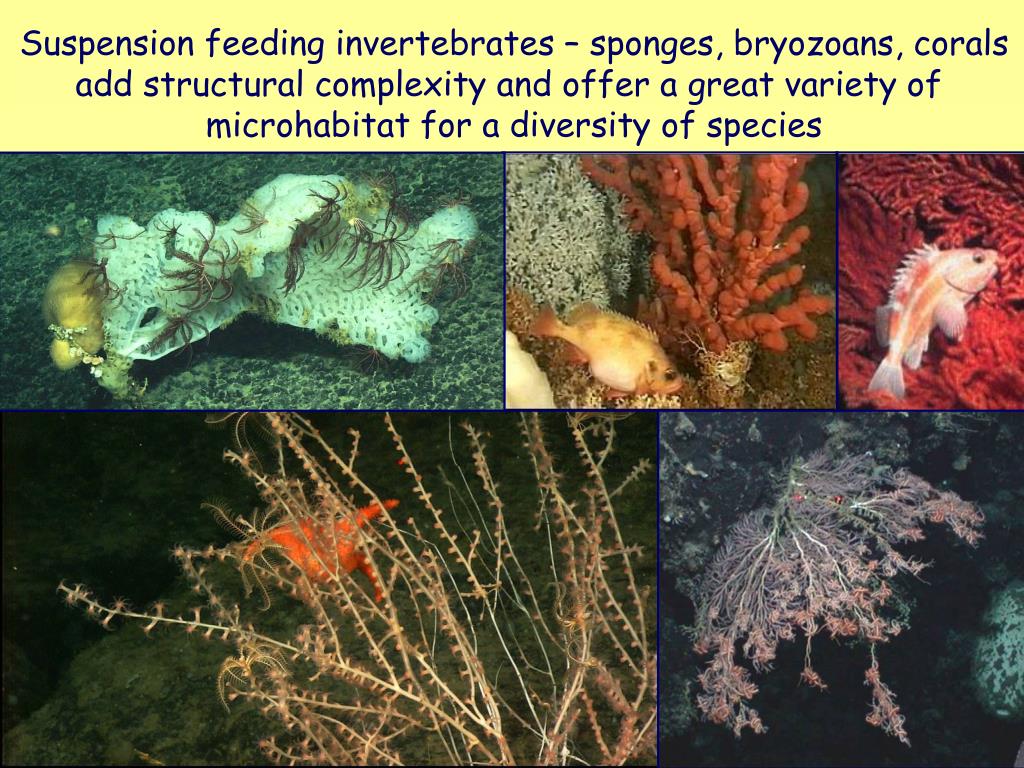 Suspension feeding invertebrates – sponges, bryozoans, corals add structural complexity and offer a great variety of microhabitat for a diversity of species